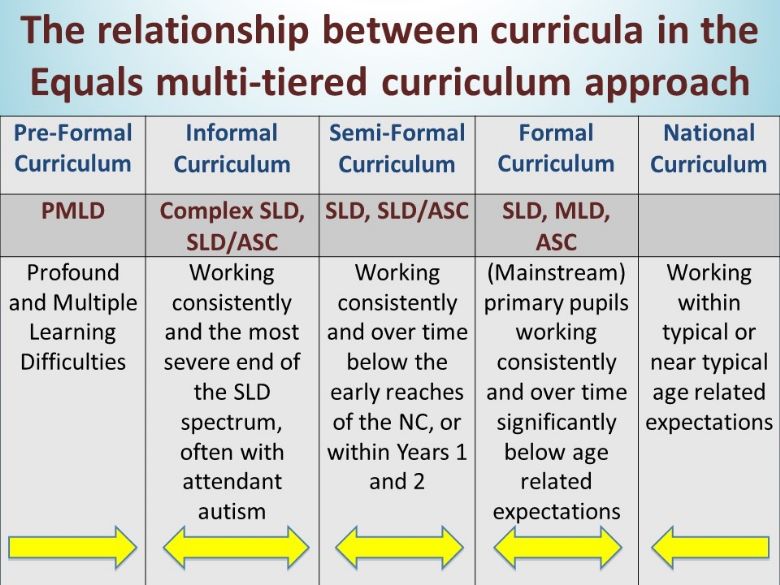 The relationship between curricula in the Equals multi-tiered curriculum approach

| Pre-Formal Curriculum | Informal Curriculum | Semi-Formal Curriculum | Formal Curriculum | National Curriculum |
|---|---|---|---|---|
| PMLD | Complex SLD, SLD/ASC | SLD, SLD/ASC | SLD, MLD, ASC | |
| Profound and Multiple Learning Difficulties | Working consistently and the most severe end of the SLD spectrum, often with attendant autism | Working consistently and over time below the early reaches of the NC, or within Years 1 and 2 | (Mainstream) primary pupils working consistently and over time significantly below age related expectations | Working within typical or near typical age related expectations |